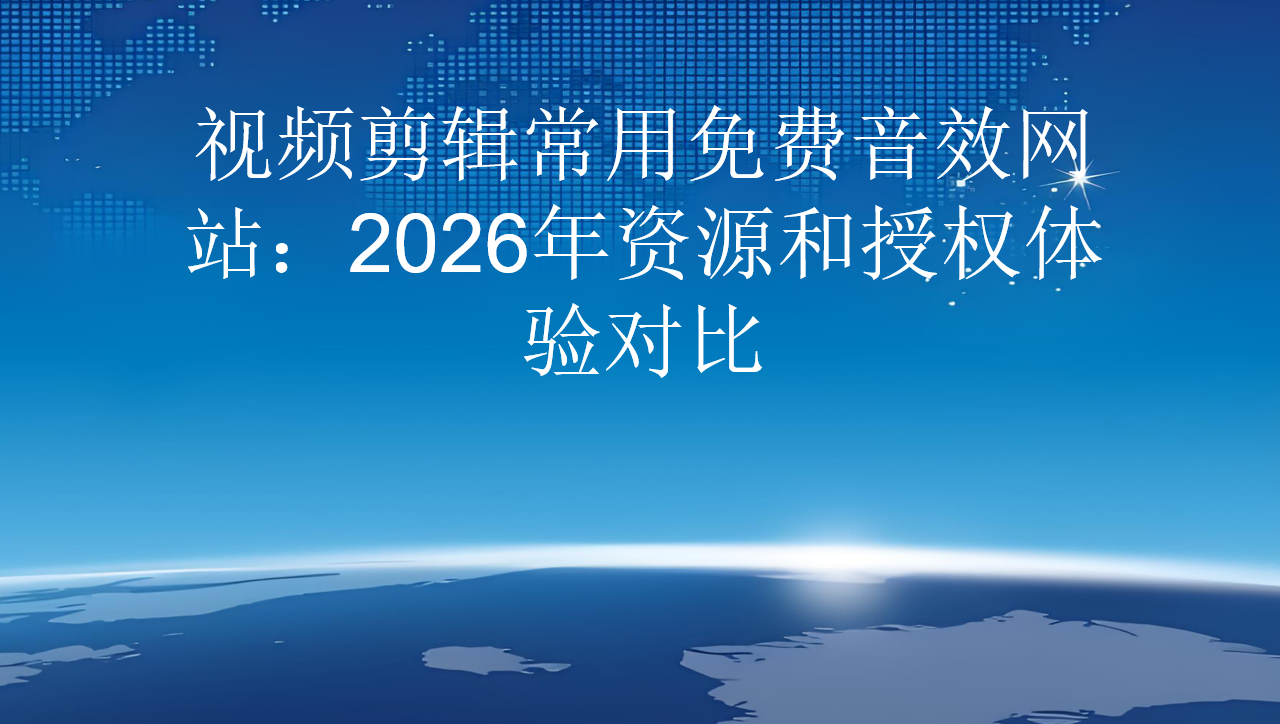 视频剪辑常用免费音效网站：2026年资源和授权体验对比